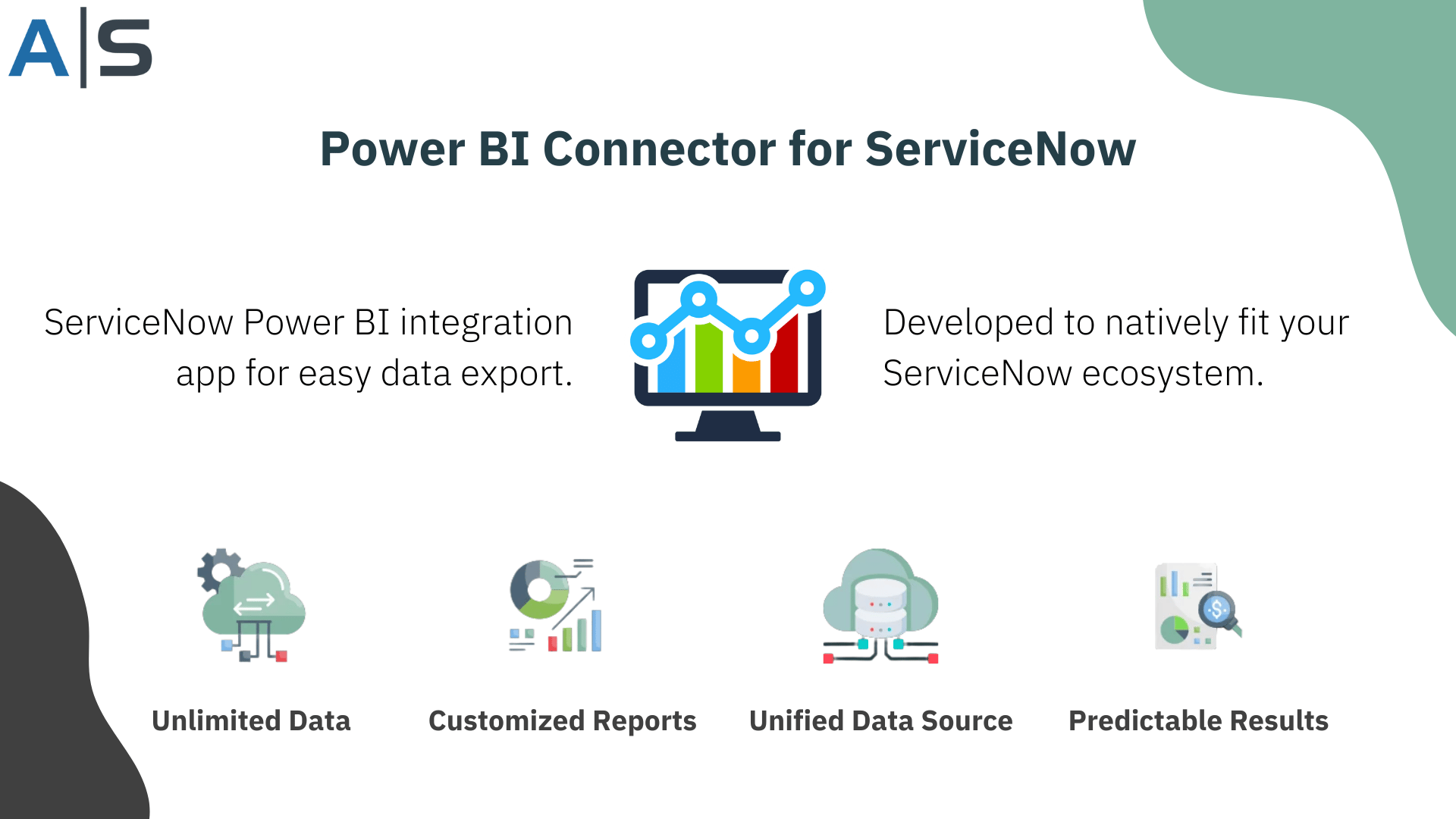 A|S

Power BI Connector for ServiceNow

ServiceNow Power BI integration app for easy data export.

Developed to natively fit your ServiceNow ecosystem.

Unlimited Data

Customized Reports

Unified Data Source

Predictable Results